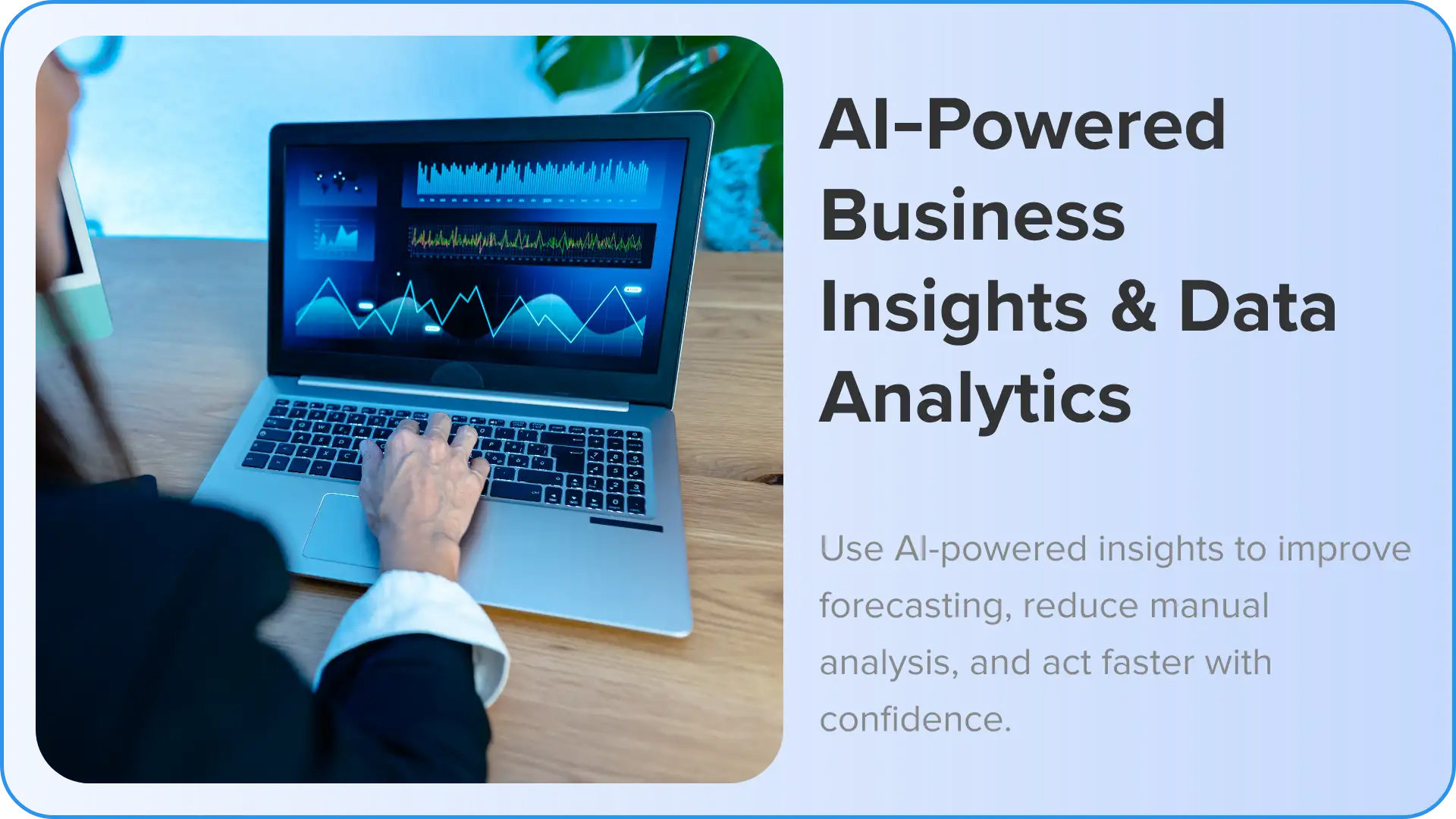 AI-Powered Business Insights & Data Analytics

Use AI-powered insights to improve forecasting, reduce manual analysis, and act faster with confidence.